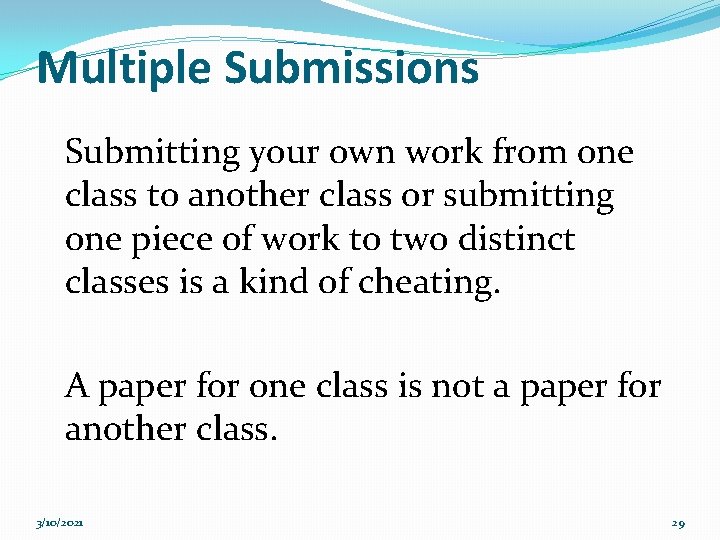 Multiple Submissions

Submitting your own work from one class to another class or submitting one piece of work to two distinct classes is a kind of cheating.

A paper for one class is not a paper for another class.

3/10/2021

29